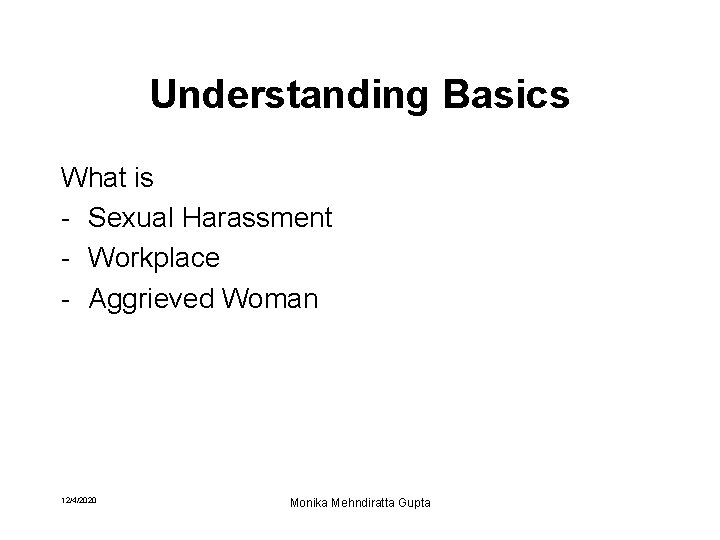 Understanding Basics

What is
- Sexual Harassment
- Workplace
- Aggrieved Woman

12/4/2020

Monika Mehndiratta Gupta